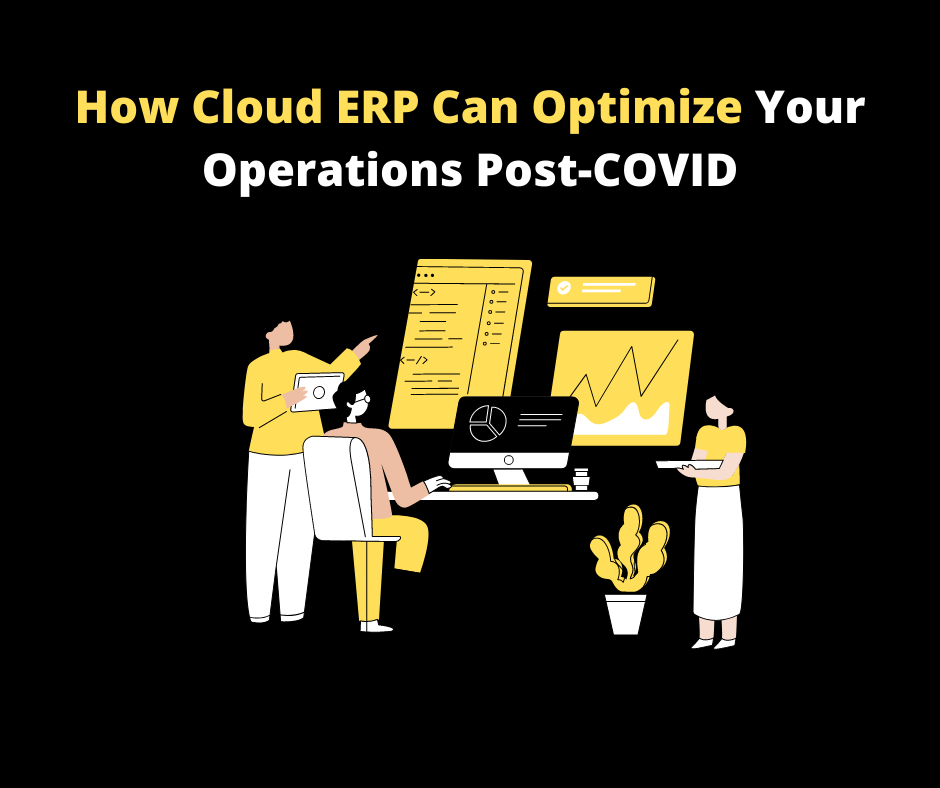 How Cloud ERP Can Optimize Your Operations Post-COVID